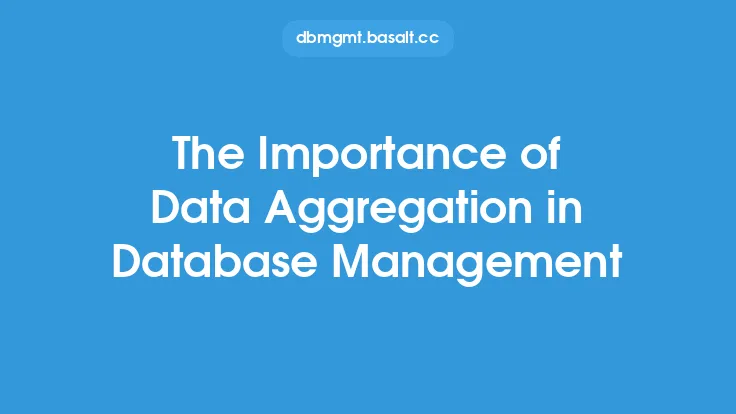 dbmgmt.basalt.cc

The Importance of Data Aggregation in Database Management